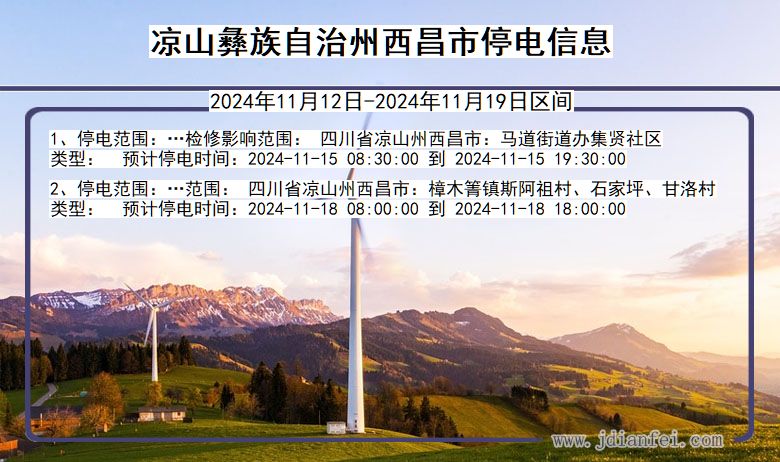 凉山彝族自治州西昌市停电信息

2024年11月12日-2024年11月19日区间

1、停电范围：…检修影响范围： 四川省凉山州西昌市：马道街道办集贤社区
类型： 预计停电时间：2024-11-15 08:30:00 到 2024-11-15 19:30:00

2、停电范围：…范围： 四川省凉山州西昌市：樟木箐镇斯阿祖村、石家坪、甘洛村
类型： 预计停电时间：2024-11-18 08:00:00 到 2024-11-18 18:00:00

www.jdianfei.com